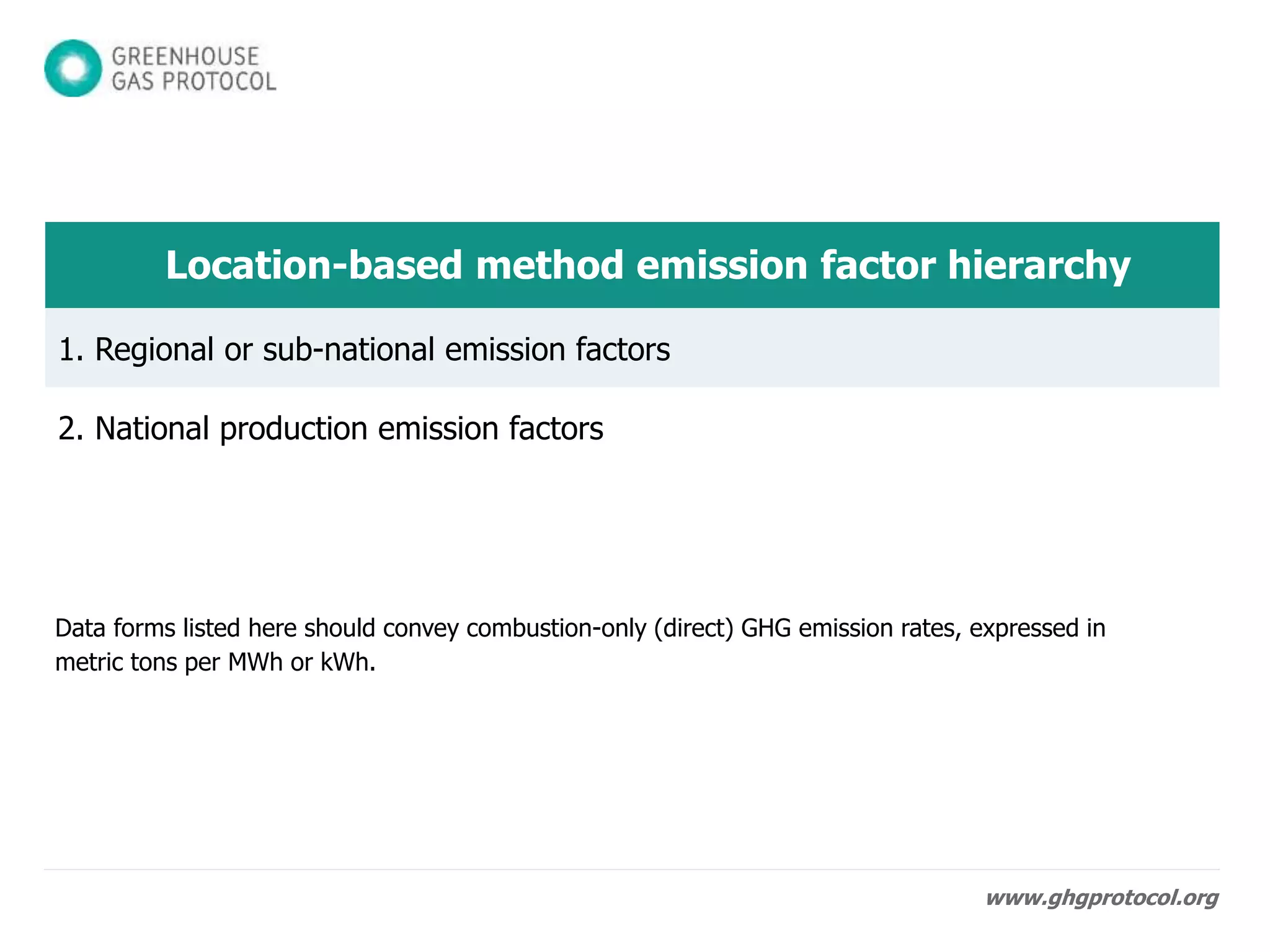 GREENHOUSE GAS PROTOCOL

Location-based method emission factor hierarchy

1. Regional or sub-national emission factors

2. National production emission factors

Data forms listed here should convey combustion-only (direct) GHG emission rates, expressed in metric tons per MWh or kWh.

www.ghgprotocol.org